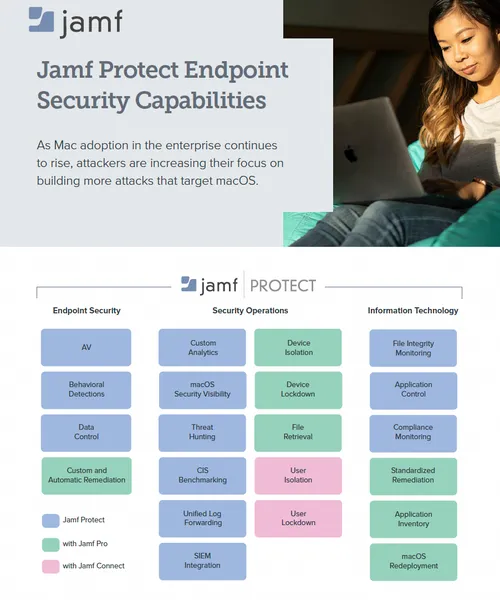 jamf

Jamf Protect Endpoint Security Capabilities

As Mac adoption in the enterprise continues to rise, attackers are increasing their focus on building more attacks that target macOS.

jamf | PROTECT

Endpoint Security

AV

Behavioral Detections

Data Control

Custom and Automatic Remediation

Jamf Protect

with Jamf Pro

with Jamf Connect

Security Operations

Custom Analytics

macOS Security Visibility

Threat Hunting

CIS Benchmarking

Unified Log Forwarding

SIEM Integration

Device Isolation

Device Lockdown

File Retrieval

User Isolation

User Lockdown

Information Technology

File Integrity Monitoring

Application Control

Compliance Monitoring

Standardized Remediation

Application Inventory

macOS Redeployment